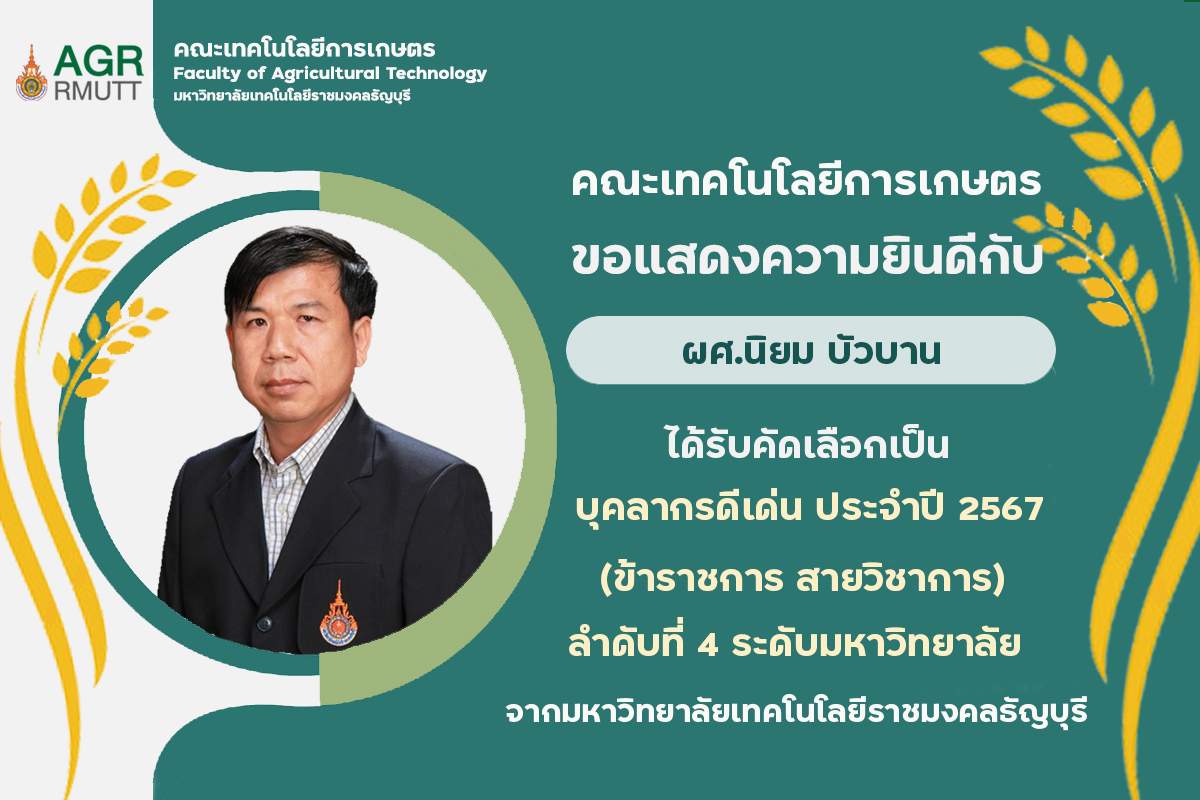 AGR RMUTT

คณะเทคโนโลยีการเกษตร
Faculty of Agricultural Technology
มหาวิทยาลัยเทคโนโลยีราชมงคลธัญบุรี

คณะเทคโนโลยีการเกษตร
ขอแสดงความยินดีกับ

ผศ.นิยม บัวบาน

ได้รับคัดเลือกเป็น
บุคลากรดีเด่น ประจำปี 2567
(ข้าราชการ สายวิชาการ)
ลำดับที่ 4 ระดับมหาวิทยาลัย
จากมหาวิทยาลัยเทคโนโลยีราชมงคลธัญบุรี